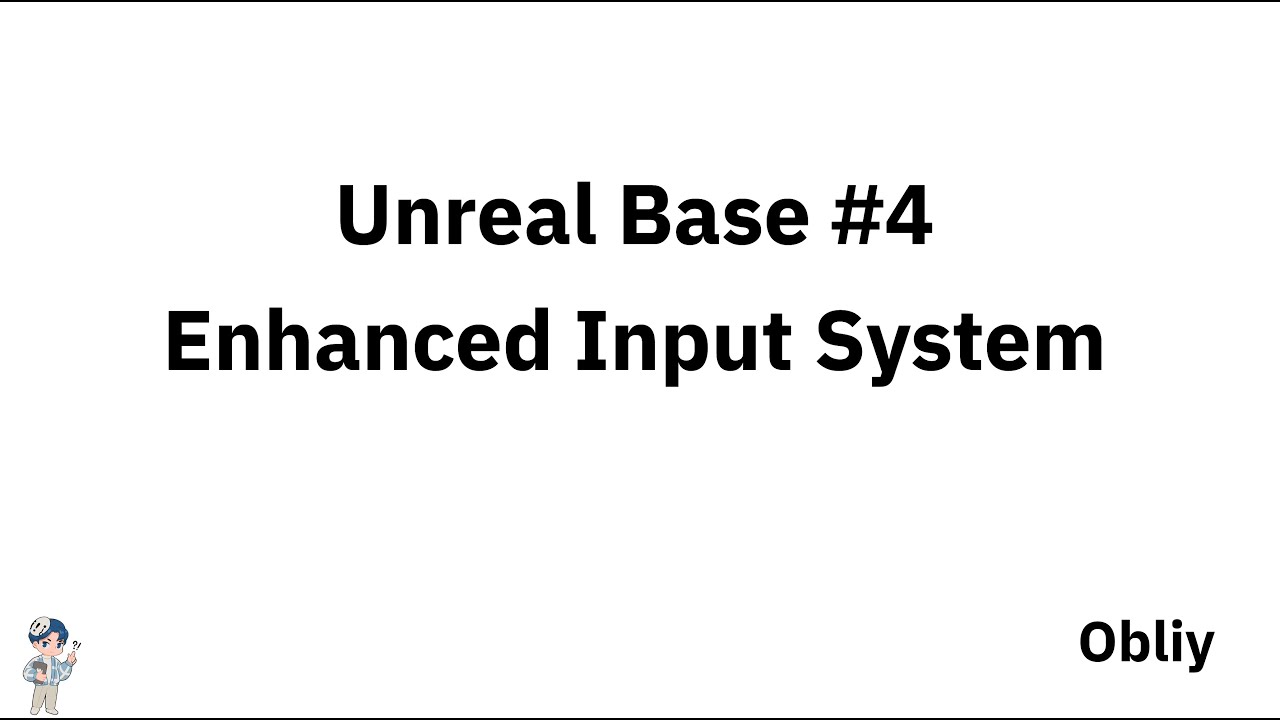 Unreal Base #4
Enhanced Input System

Obliy